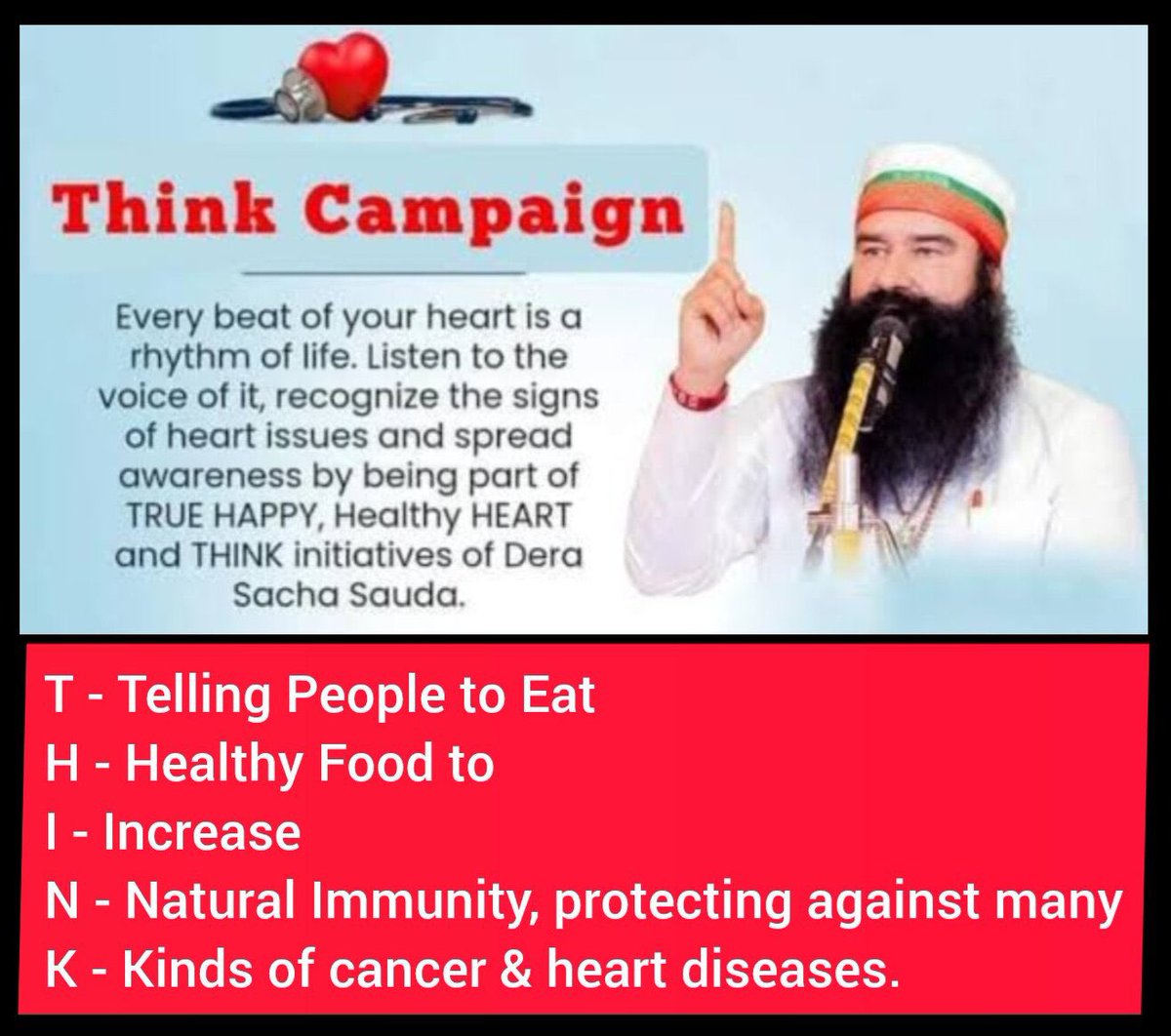 Think Campaign

Every beat of your heart is a rhythm of life. Listen to the voice of it, recognize the signs of heart issues and spread awareness by being part of TRUE HAPPY, Healthy HEART and THINK initiatives of Dera Sacha Sauda.

T - Telling People to Eat
H - Healthy Food to
I - Increase
N - Natural Immunity, protecting against many
K - Kinds of cancer & heart diseases.